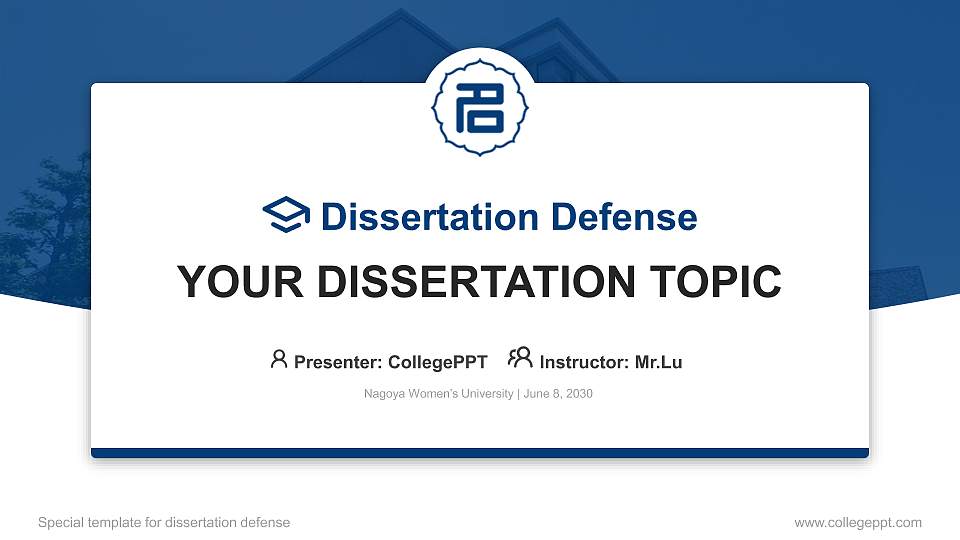 Dissertation Defense

YOUR DISSERTATION TOPIC

Presenter: CollegePPT Instructor: Mr.Lu

Nagoya Women's University | June 8, 2030

Special template for dissertation defense

www.collegeppt.com